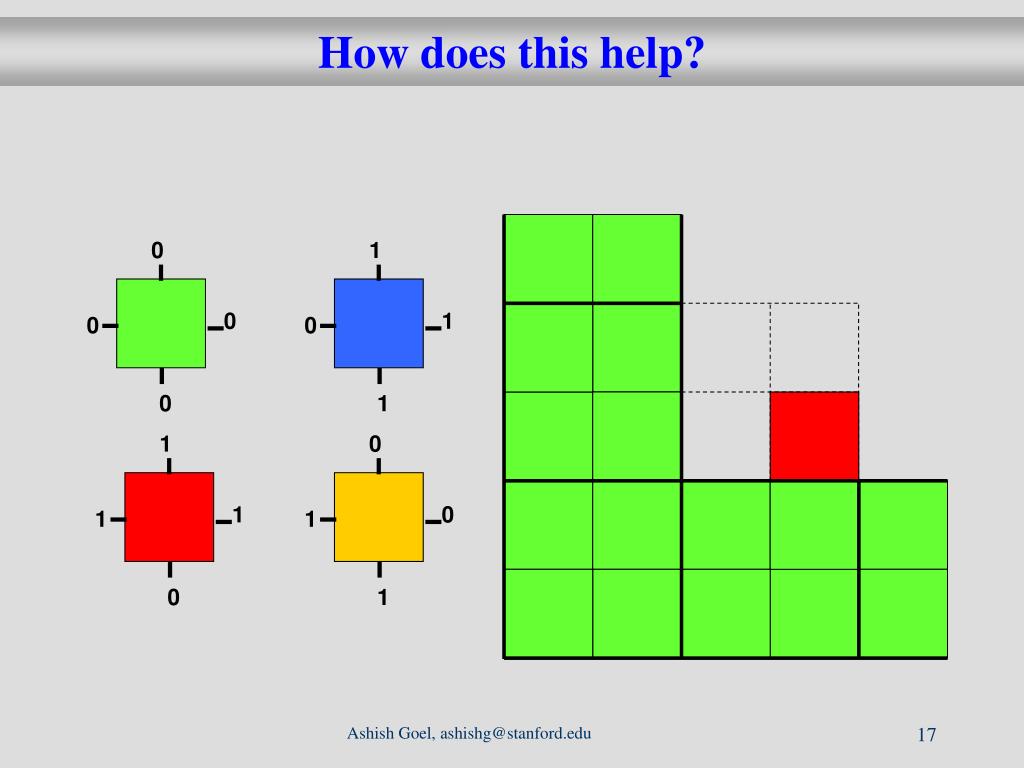 How does this help?

0
0 0
0

1
0 1
1

1
1 1
0

0
1 0
1

Ashish Goel, ashishg@stanford.edu

17